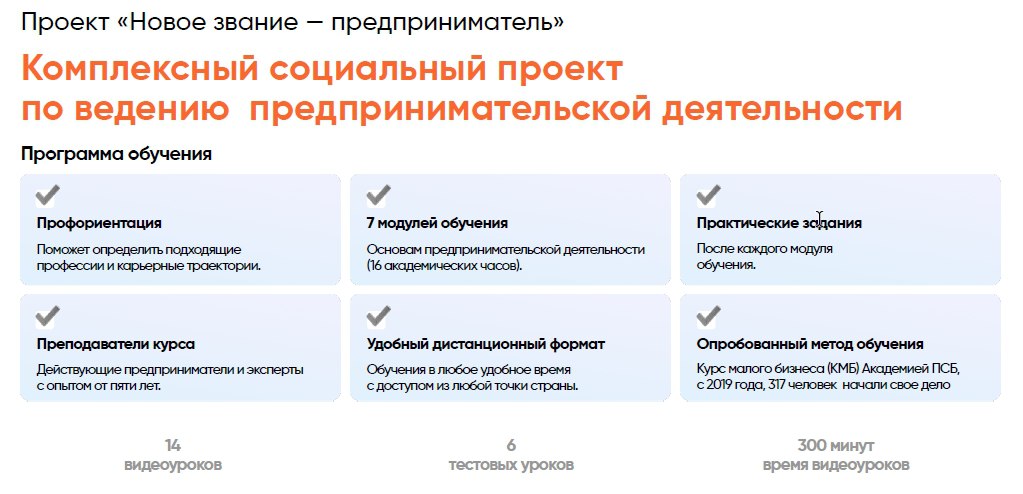 Проект «Новое звание — предприниматель»

Комплексный социальный проект по ведению предпринимательской деятельности

Программа обучения

Профориентация
Поможет определить подходящие профессии и карьерные траектории.

7 модулей обучения
Основам предпринимательской деятельности (16 академических часов).

Практические задания
После каждого модуля обучения.

Преподаватели курса
Действующие предприниматели и эксперты с опытом от пяти лет.

Удобный дистанционный формат
Обучения в любое удобное время с доступом из любой точки страны.

Опробованный метод обучения
Курс малого бизнеса (КМБ) Академией ПСБ, с 2019 года, 317 человек начали свое дело

14
видеоуроков

6
тестовых уроков

300 минут
время видеоуроков